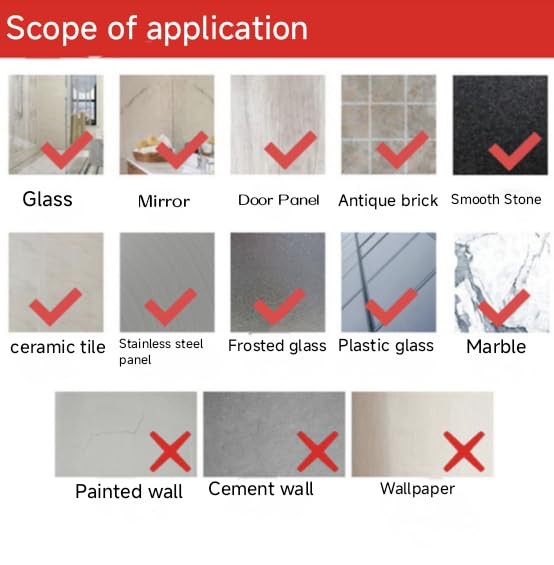 Scope of application

Glass

Mirror

Door Panel

Antique brick

Smooth Stone

ceramic tile

Stainless steel panel

Frosted glass

Plastic glass

Marble

Painted wall

Cement wall

Wallpaper